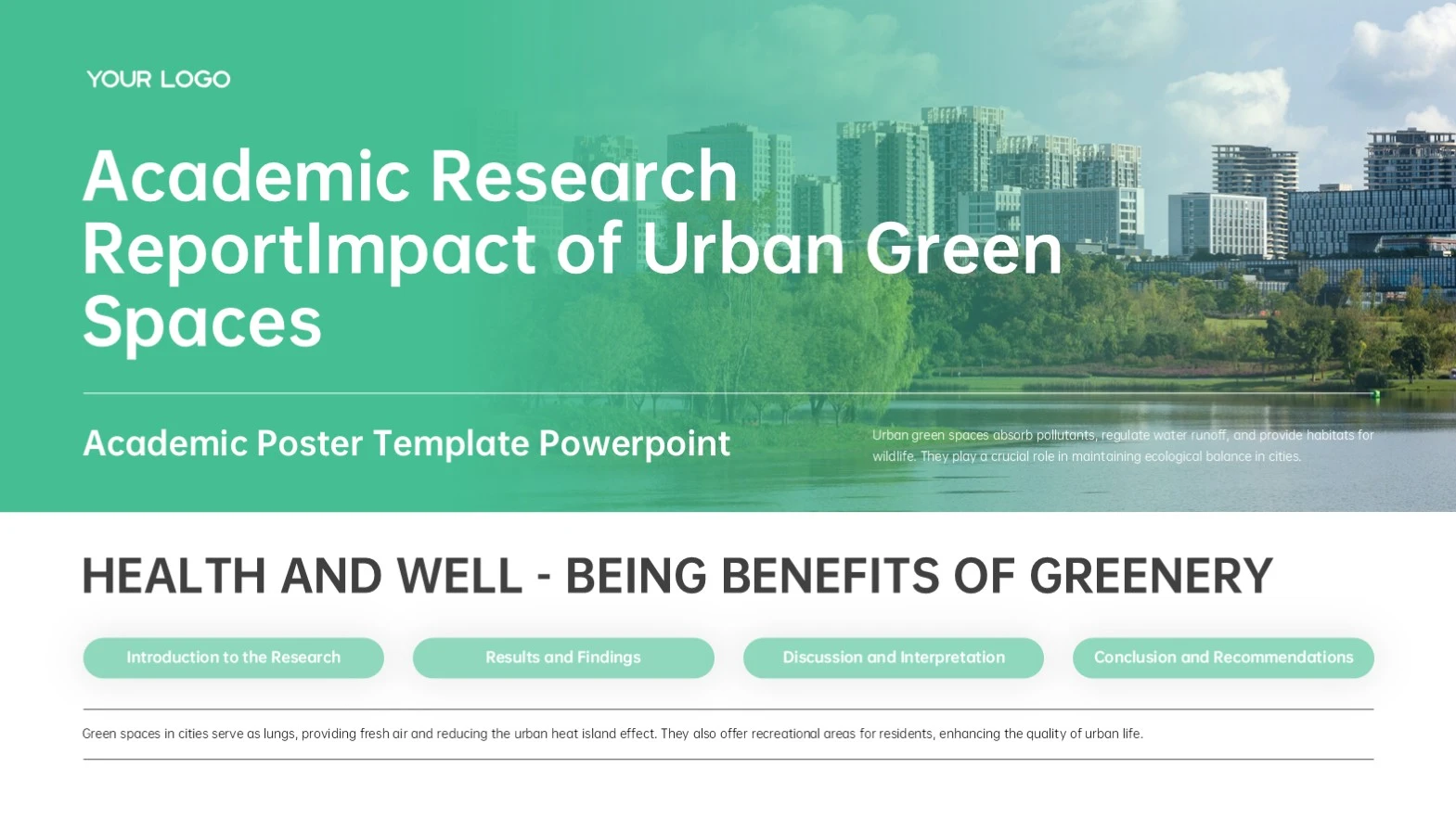 YOUR LOGO

Academic Research ReportImpact of Urban Green Spaces

Academic Poster Template Powerpoint

Urban green spaces absorb pollutants, regulate water runoff, and provide habitats for wildlife. They play a crucial role in maintaining ecological balance in cities.

HEALTH AND WELL - BEING BENEFITS OF GREENERY

Introduction to the Research

Results and Findings

Discussion and Interpretation

Conclusion and Recommendations

Green spaces in cities serve as lungs, providing fresh air and reducing the urban heat island effect. They also offer recreational areas for residents, enhancing the quality of urban life.